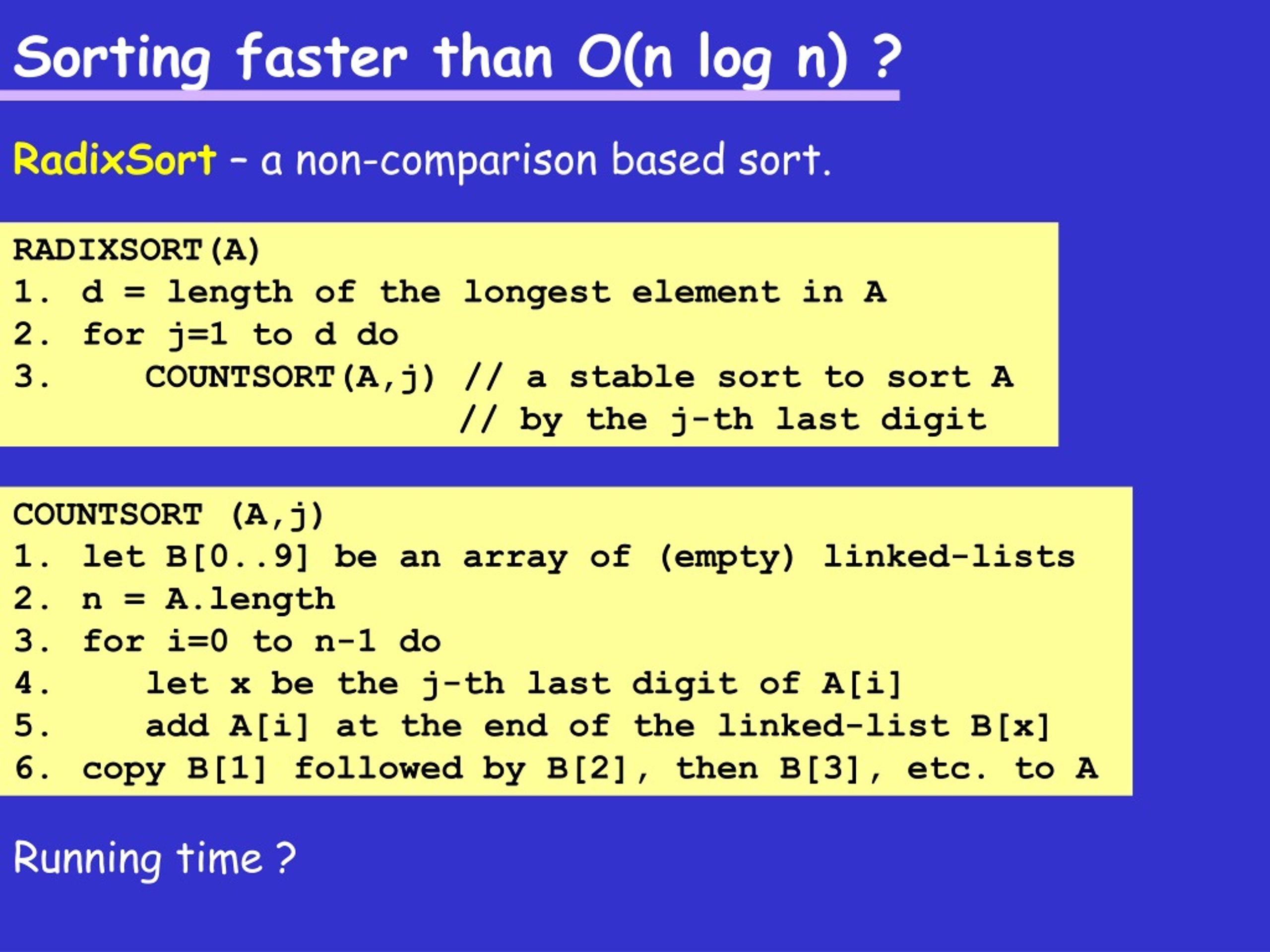 Sorting faster than O(n log n) ?

RadixSort – a non-comparison based sort.

RADIXSORT(A)
1. d = length of the longest element in A
2. for j=1 to d do
3. COUNTSORT(A,j) // a stable sort to sort A
// by the j-th last digit

COUNTSORT (A,j)
1. let B[0..9] be an array of (empty) linked-lists
2. n = A.length
3. for i=0 to n-1 do
4. let x be the j-th last digit of A[i]
5. add A[i] at the end of the linked-list B[x]
6. copy B[1] followed by B[2], then B[3], etc. to A

Running time ?